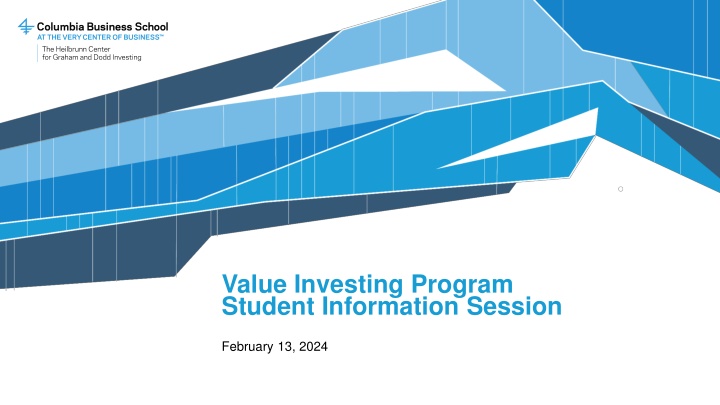 Columbia Business School
AT THE VERY CENTER OF BUSINESS™

The Heilbrunn Center for Graham and Dodd Investing

Value Investing Program
Student Information Session

February 13, 2024